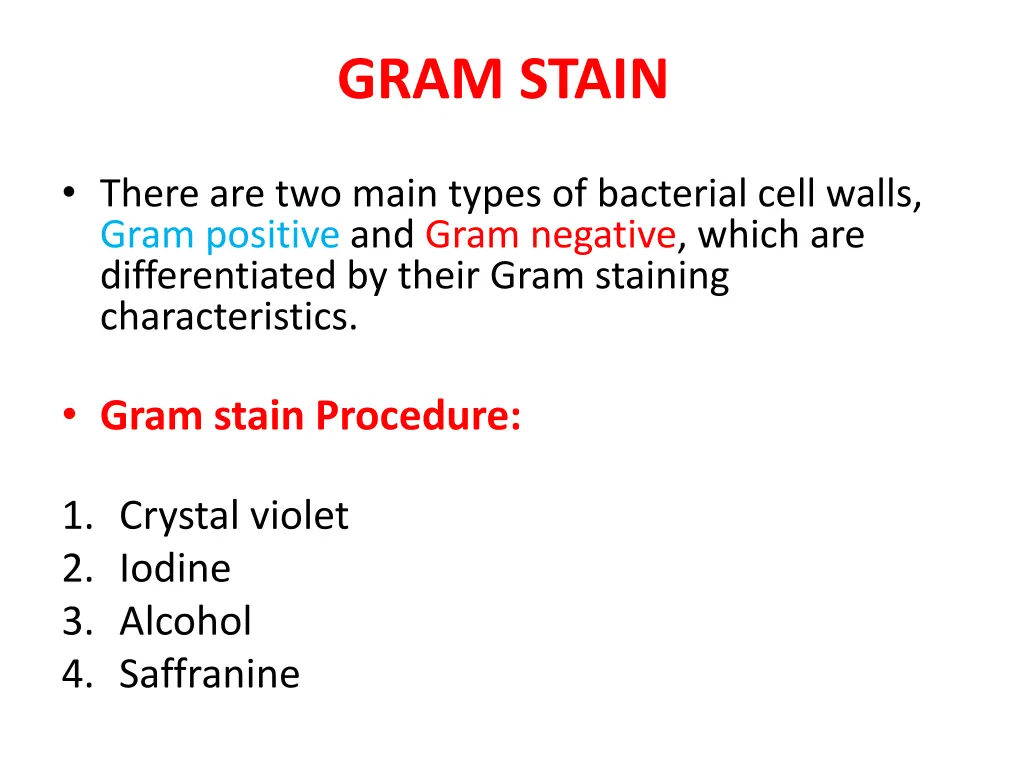 GRAM STAIN

• There are two main types of bacterial cell walls, Gram positive and Gram negative, which are differentiated by their Gram staining characteristics.

• Gram stain Procedure:

1. Crystal violet
2. Iodine
3. Alcohol
4. Saffranine